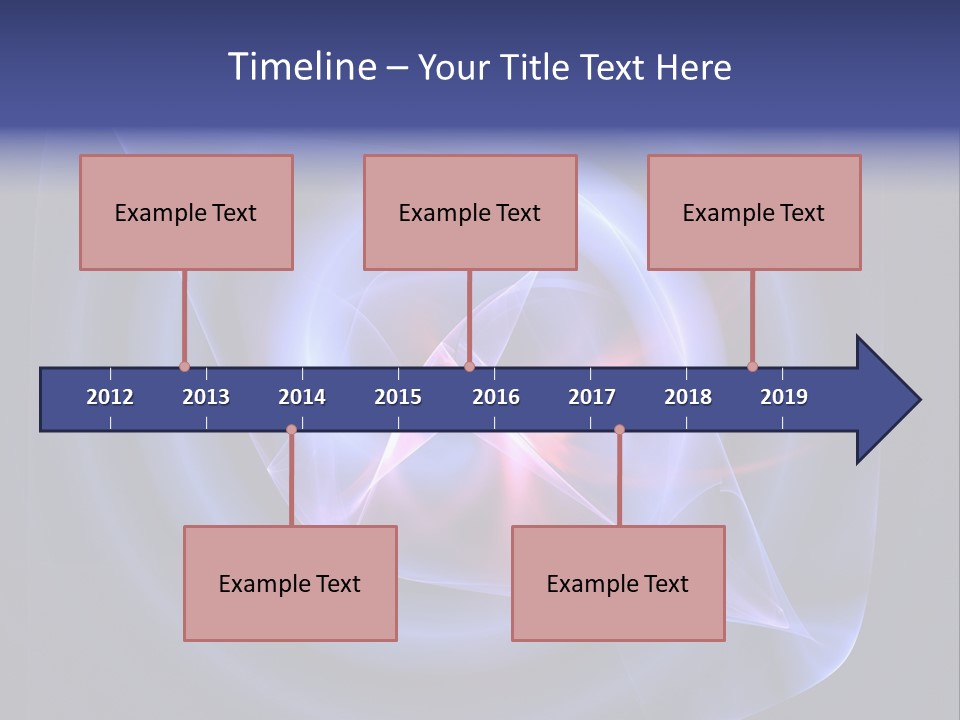 Timeline – Your Title Text Here

Example Text

Example Text

Example Text

2012 2013 2014 2015 2016 2017 2018 2019

Example Text

Example Text